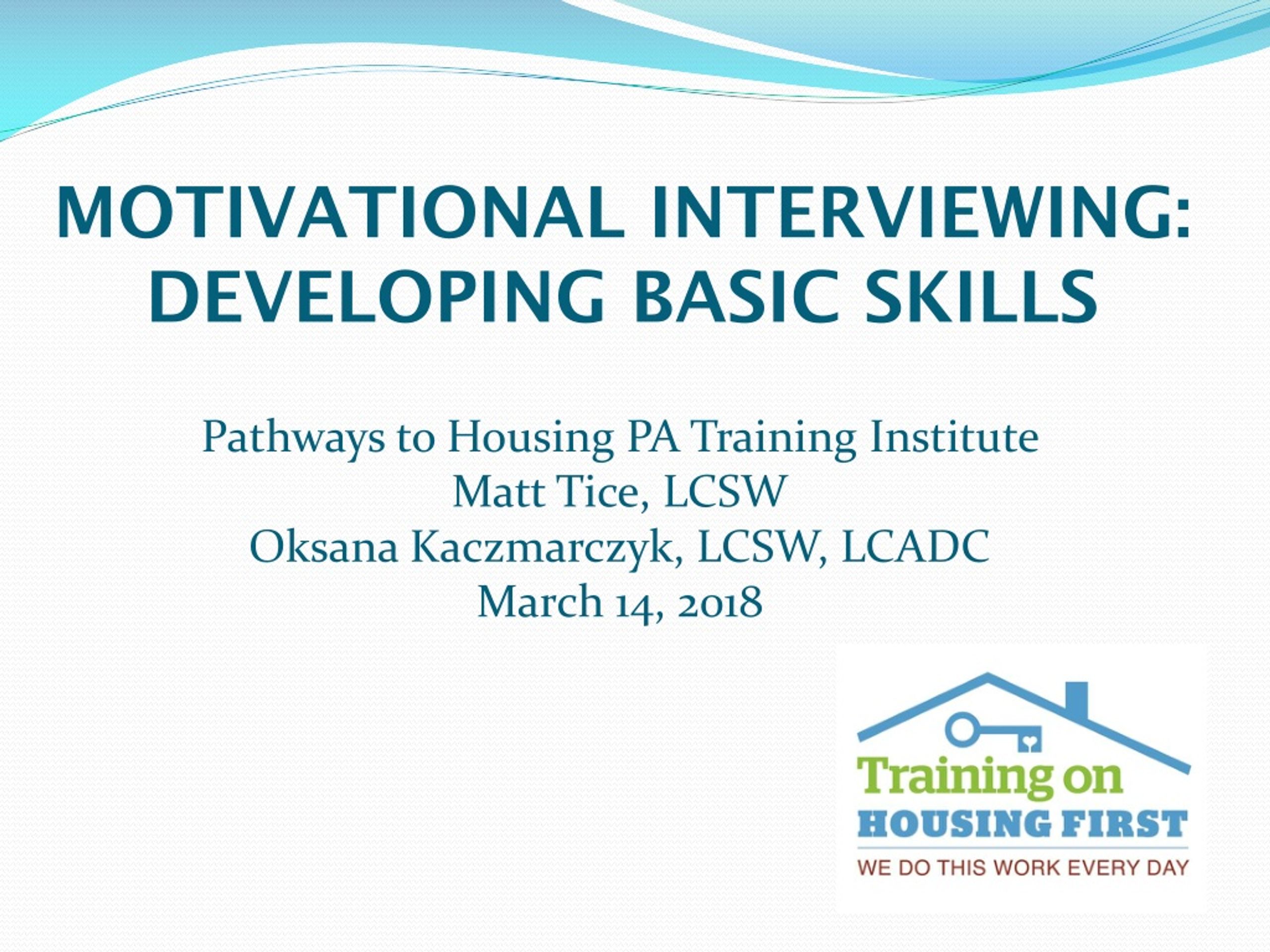 MOTIVATIONAL INTERVIEWING: DEVELOPING BASIC SKILLS

Pathways to Housing PA Training Institute
Matt Tice, LCSW
Oksana Kaczmarczyk, LCSW, LCADC
March 14, 2018

Training on
HOUSING FIRST
WE DO THIS WORK EVERY DAY